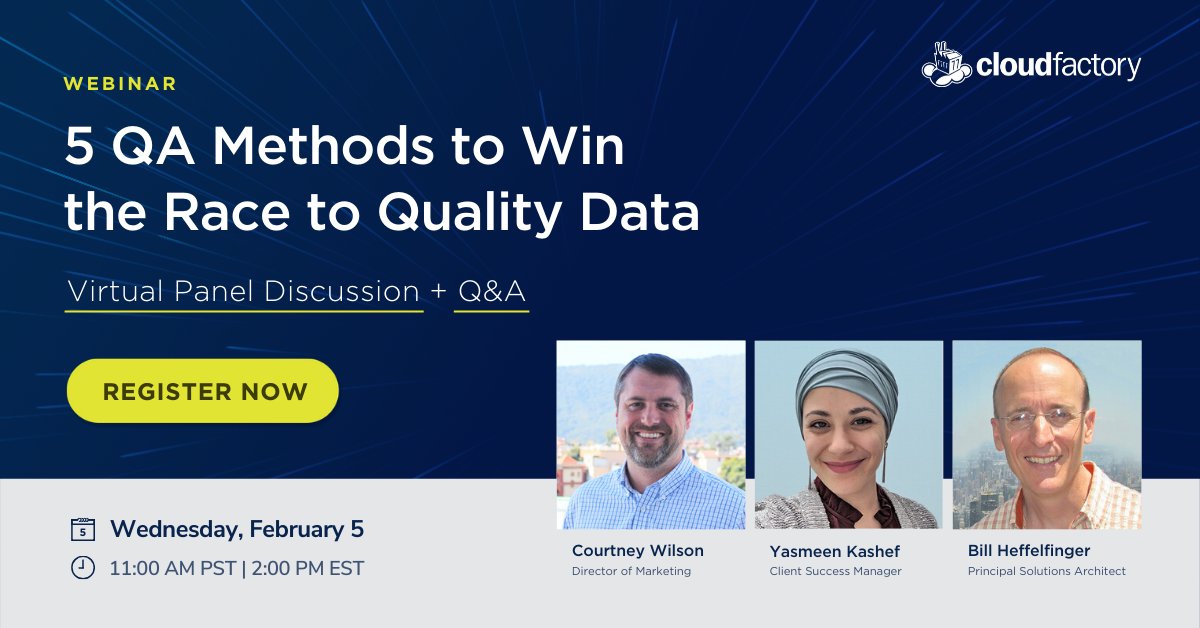 WEBINAR

cloudfactory

5 QA Methods to Win the Race to Quality Data

Virtual Panel Discussion + Q&A

REGISTER NOW

5

Wednesday, February 5

11:00 AM PST | 2:00 PM EST

Courtney Wilson
Director of Marketing

Yasmeen Kashef
Client Success Manager

Bill Heffelfinger
Principal Solutions Architect